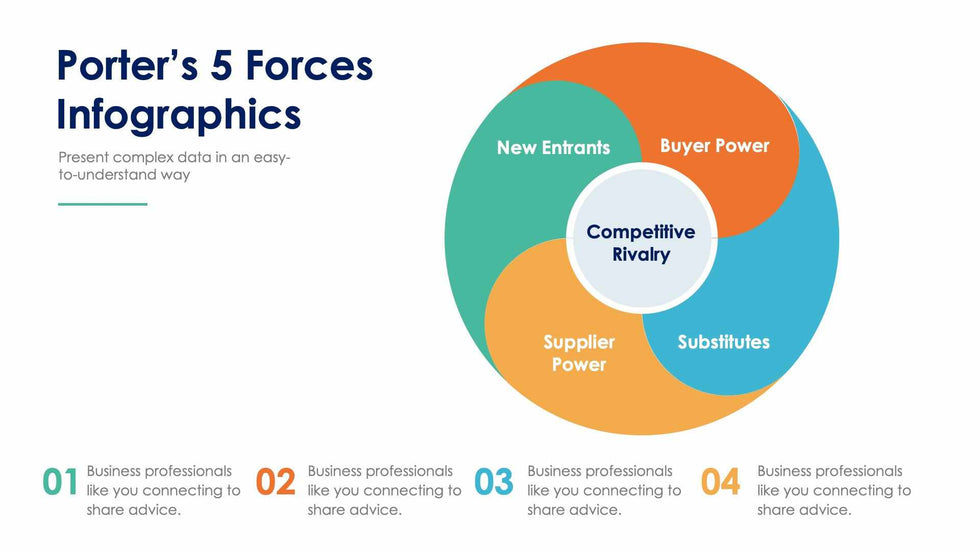 Porter's 5 Forces Infographics

Present complex data in an easy-to-understand way

New Entrants

Buyer Power

Competitive Rivalry

Supplier Power

Substitutes

01 Business professionals like you connecting to share advice.

02 Business professionals like you connecting to share advice.

03 Business professionals like you connecting to share advice.

04 Business professionals like you connecting to share advice.